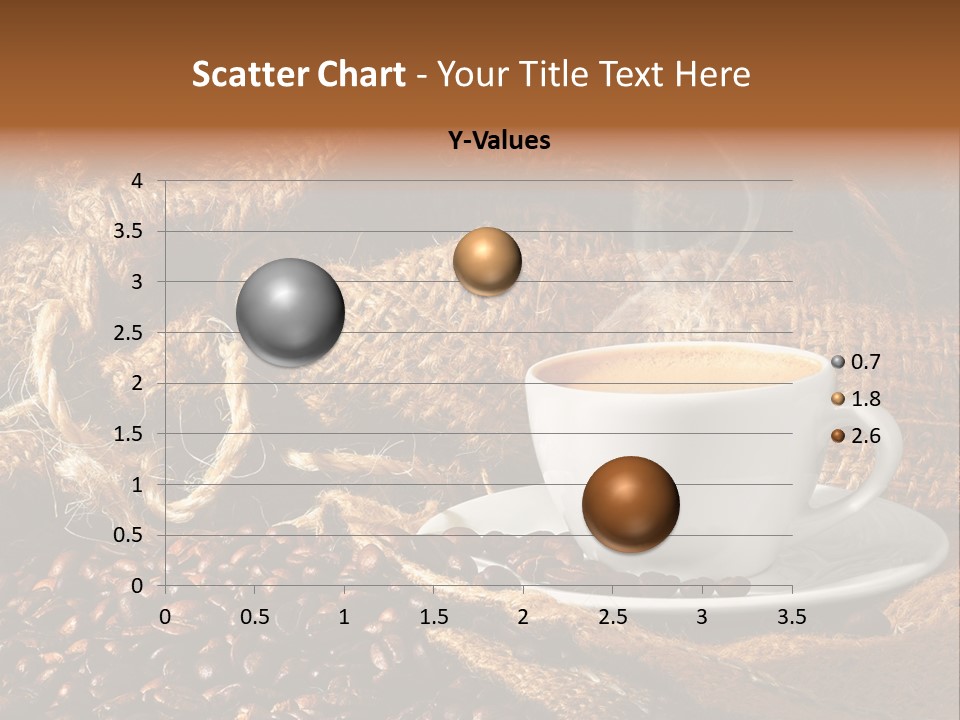 Scatter Chart - Your Title Text Here

Y-Values

4
3.5
3
2.5
2
1.5
1
0.5
0

0 0.5 1 1.5 2 2.5 3 3.5

0.7
1.8
2.6